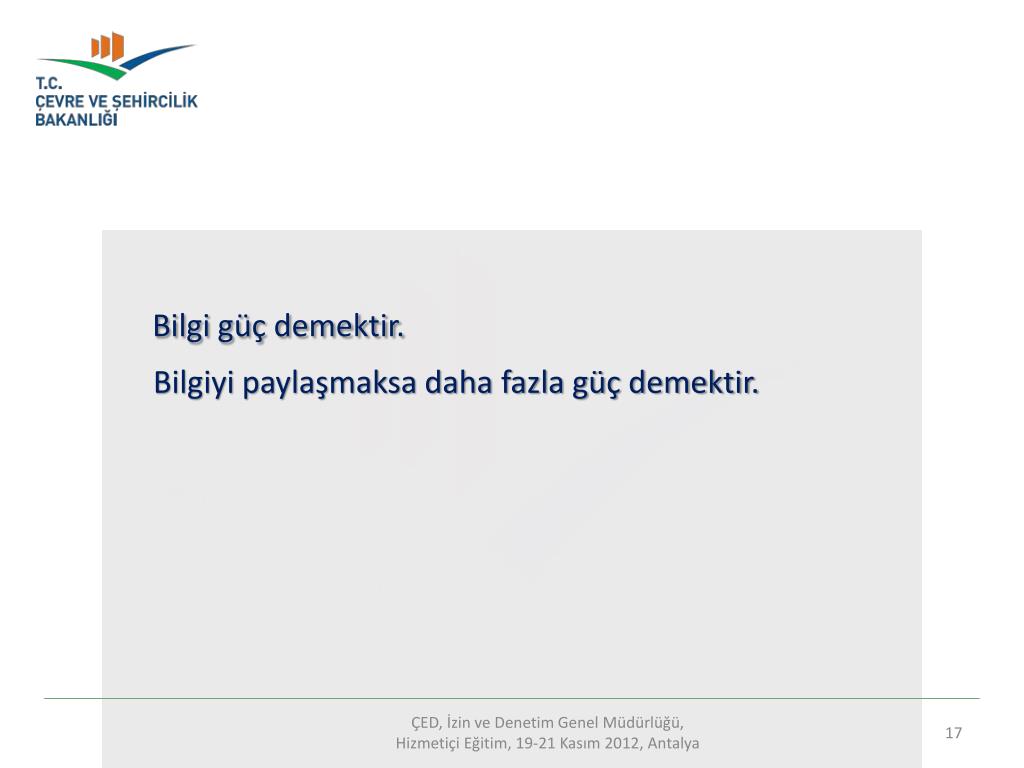 T.C.
ÇEVRE VE ŞEHİRCİLİK
BAKANLIĞI

Bilgi güç demektir.

Bilgiyi paylaşmaksa daha fazla güç demektir.

ÇED, İzin ve Denetim Genel Müdürlüğü,
Hizmetiçi Eğitim, 19-21 Kasım 2012, Antalya

17